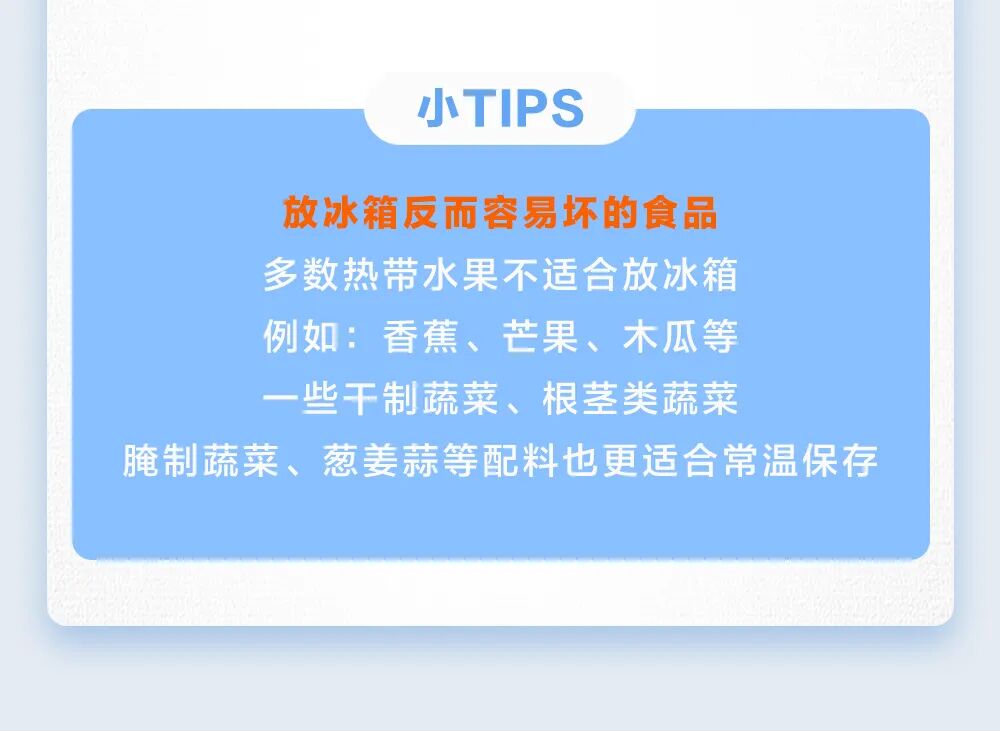 小TIPS

放冰箱反而容易坏的食品
多数热带水果不适合放冰箱
例如：香蕉、芒果、木瓜等
一些干制蔬菜、根茎类蔬菜
腌制蔬菜、葱姜蒜等配料也更适合常温保存